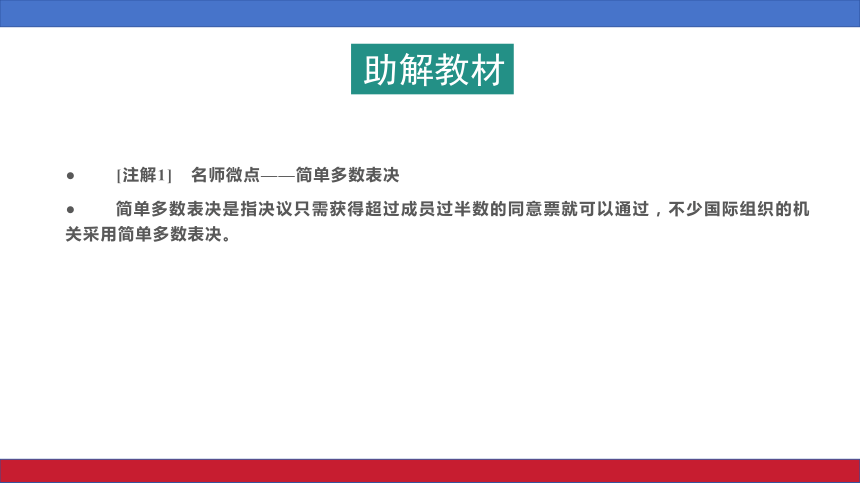 助解教材

● [注解1] 名师微点——简单多数表决

● 简单多数表决是指决议只需获得超过成员过半数的同意票就可以通过，不少国际组织的机关采用简单多数表决。